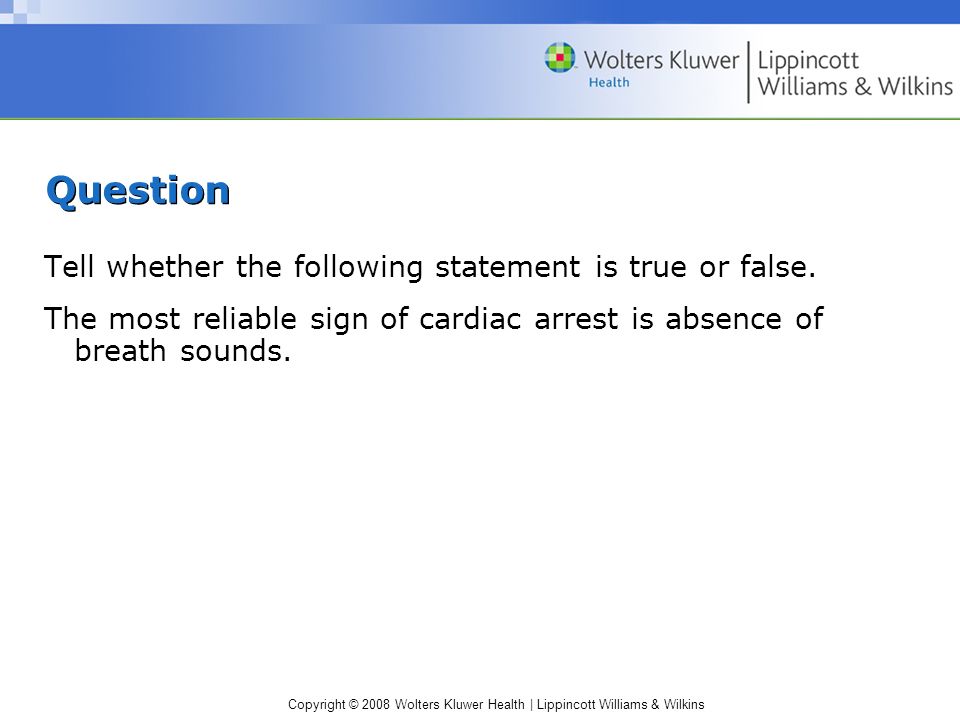 Wolters Kluwer Health | Lippincott Williams & Wilkins

Question

Tell whether the following statement is true or false.

The most reliable sign of cardiac arrest is absence of breath sounds.

Copyright © 2008 Wolters Kluwer Health | Lippincott Williams & Wilkins